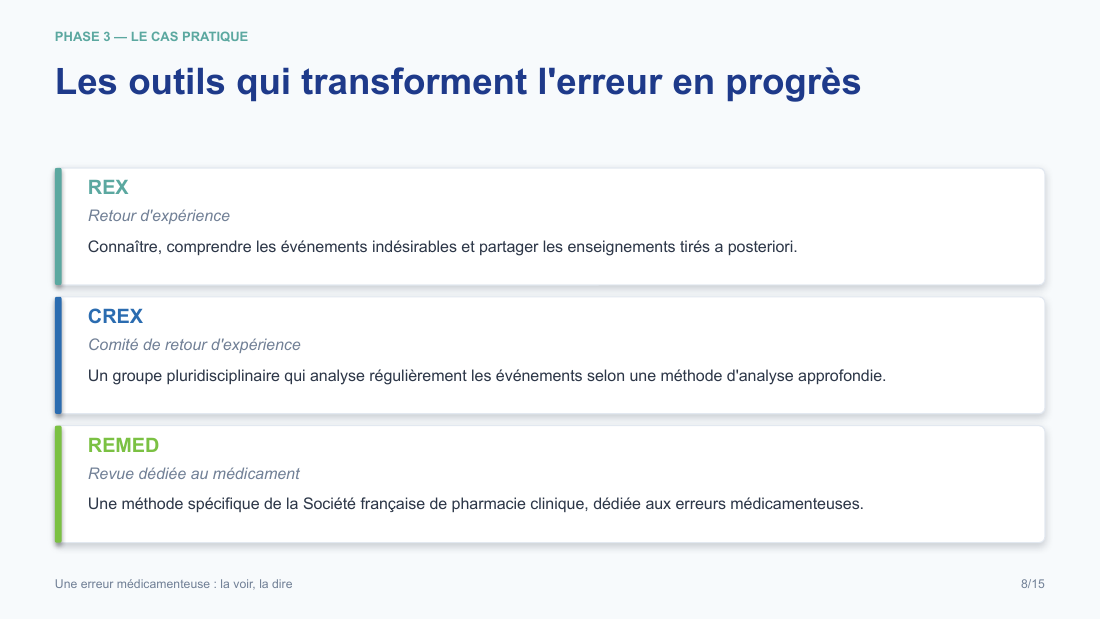 PHASE 3 — LE CAS PRATIQUE

Les outils qui transforment l'erreur en progrès

REX

Retour d'expérience

Connaître, comprendre les événements indésirables et partager les enseignements tirés a posteriori.

CREX

Comité de retour d'expérience

Un groupe pluridisciplinaire qui analyse régulièrement les événements selon une méthode d'analyse approfondie.

REMED

Revue dédiée au médicament

Une méthode spécifique de la Société française de pharmacie clinique, dédiée aux erreurs médicamenteuses.

Une erreur médicamenteuse : la voir, la dire

8/15